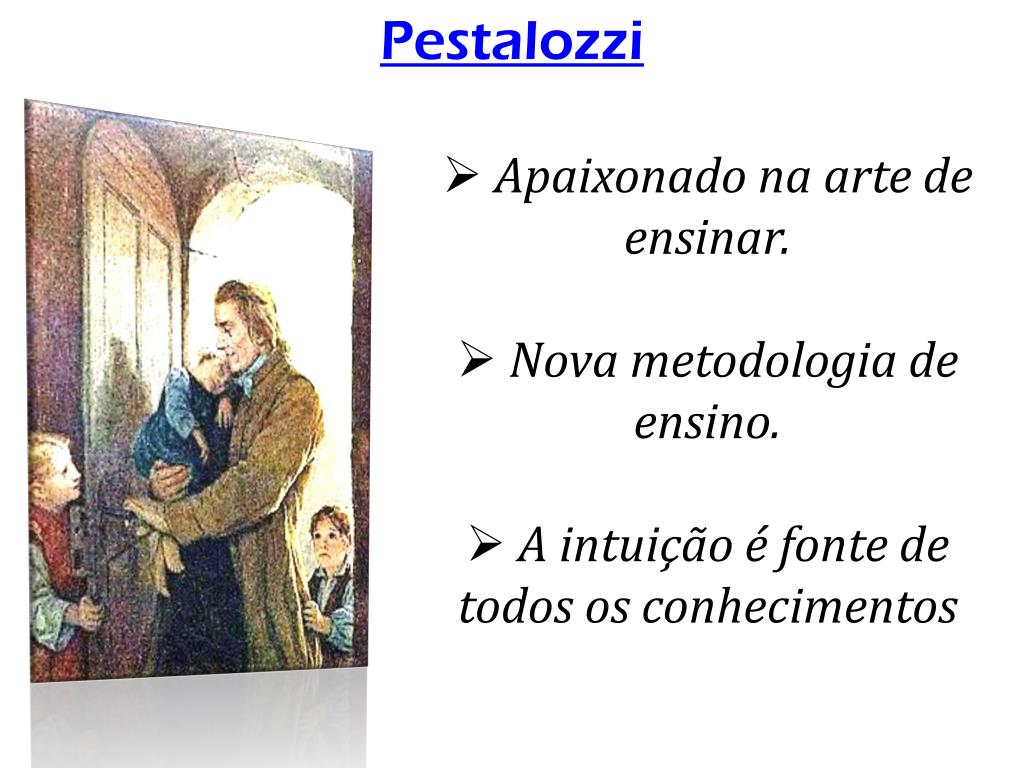 Pestalozzi

➢ Apaixonado na arte de ensinar.

➢ Nova metodologia de ensino.

➢ A intuição é fonte de todos os conhecimentos